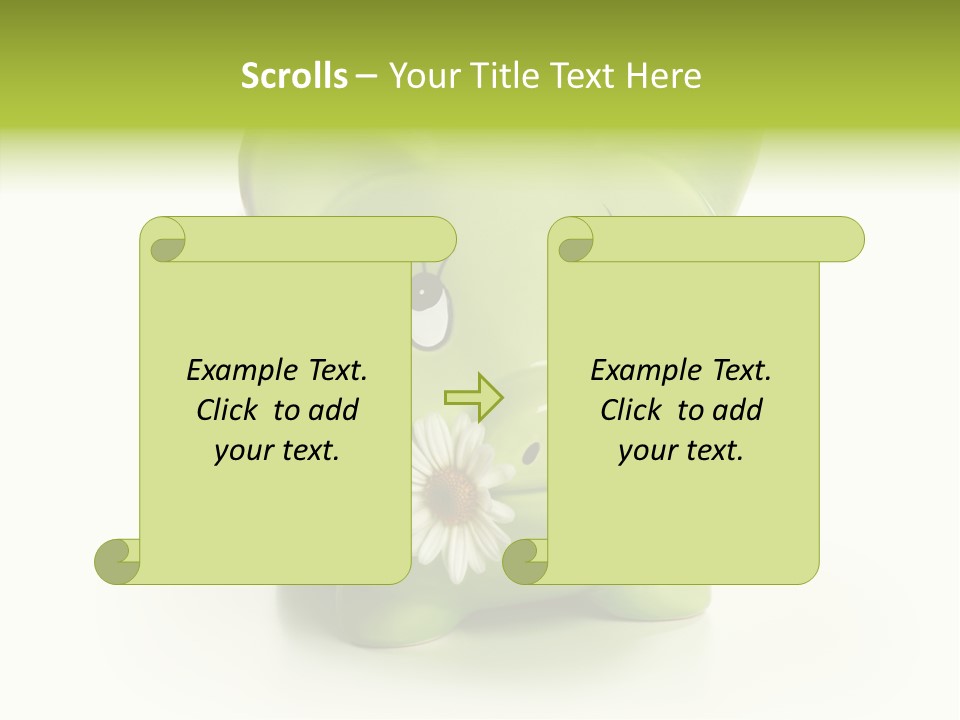 Scrolls – Your Title Text Here

Example Text. Click to add your text.

Example Text. Click to add your text.